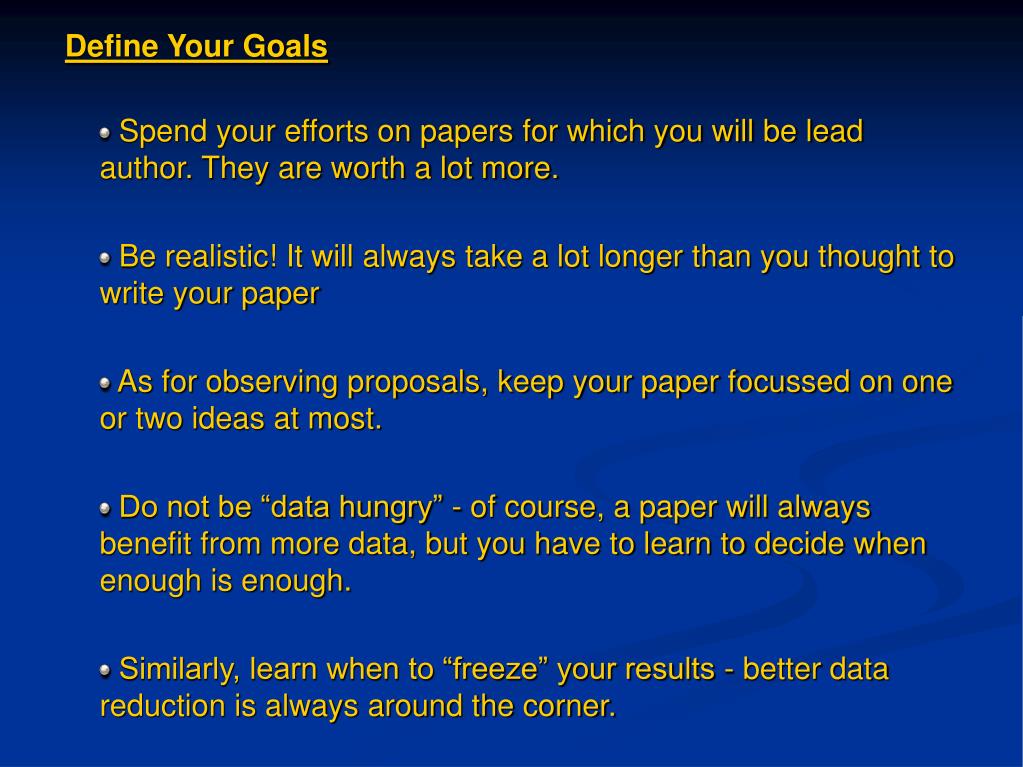 Define Your Goals

Spend your efforts on papers for which you will be lead author. They are worth a lot more.

Be realistic! It will always take a lot longer than you thought to write your paper

As for observing proposals, keep your paper focussed on one or two ideas at most.

Do not be “data hungry” - of course, a paper will always benefit from more data, but you have to learn to decide when enough is enough.

Similarly, learn when to “freeze” your results - better data reduction is always around the corner.